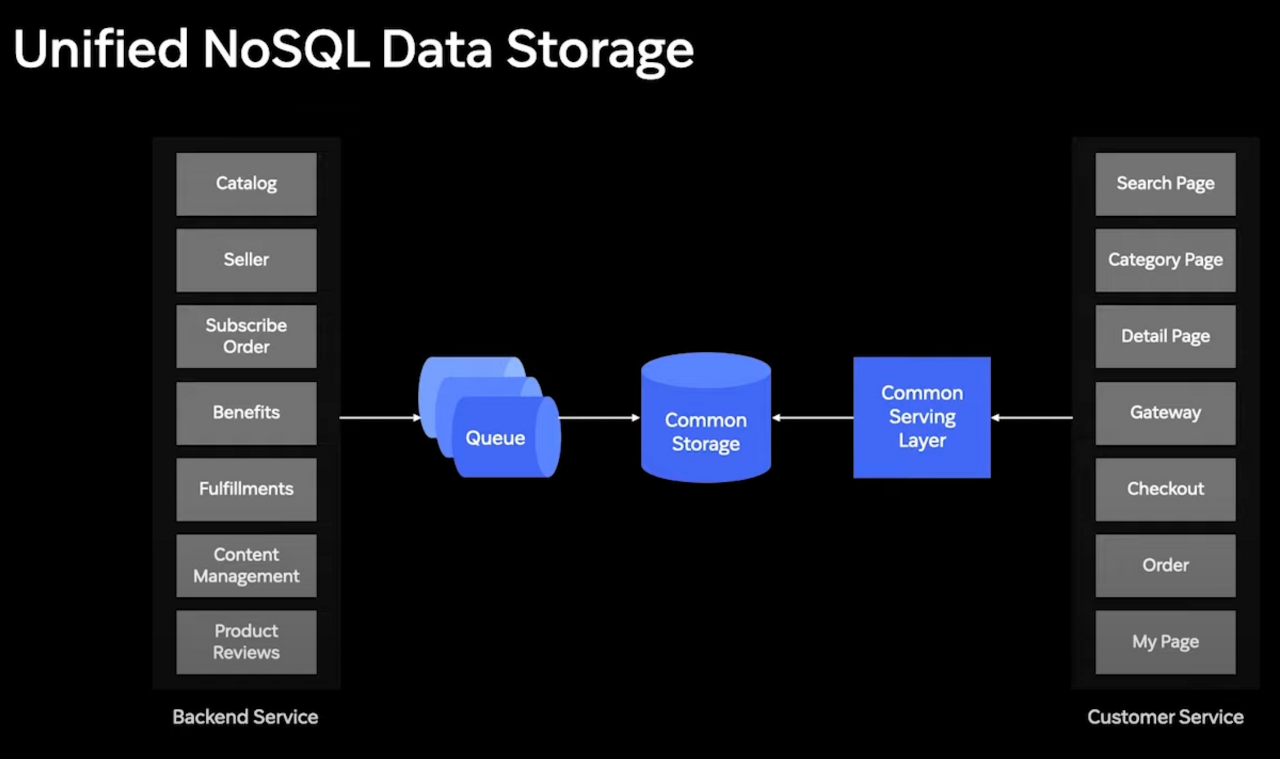 Unified NoSQL Data Storage

Catalog

Seller

Subscribe Order

Benefits

Fulfillments

Content Management

Product Reviews

Backend Service

Queue

Common Storage

Common Serving Layer

Search Page

Category Page

Detail Page

Gateway

Checkout

Order

My Page

Customer Service